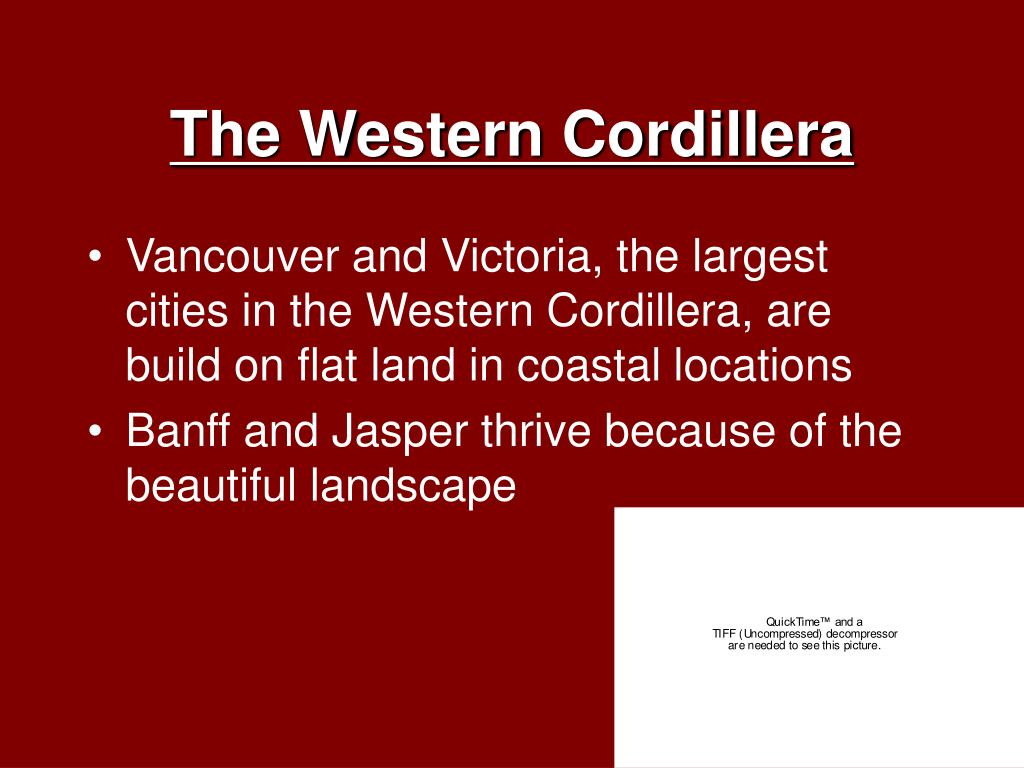 The Western Cordillera

• Vancouver and Victoria, the largest cities in the Western Cordillera, are build on flat land in coastal locations
• Banff and Jasper thrive because of the beautiful landscape

QuickTime™ and a
TIFF (Uncompressed) decompressor
are needed to see this picture.